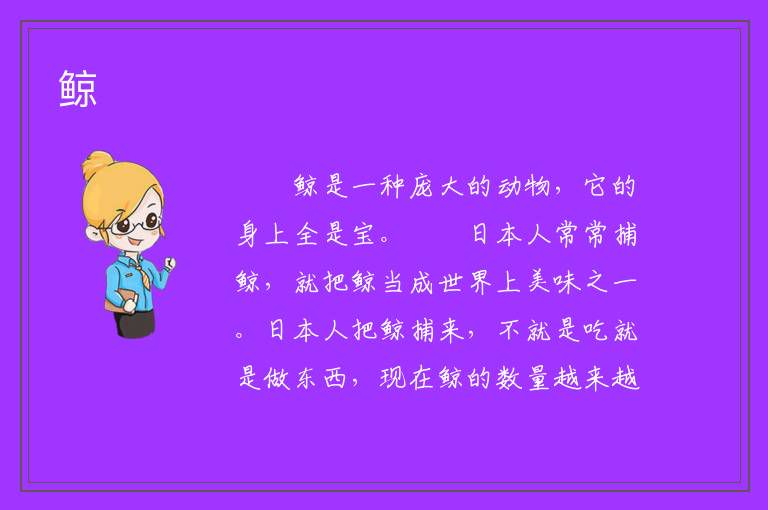 鲸

鲸是一种庞大的动物，它的身上全是宝。 日本人常常捕鲸，就把鲸当成世界上美味之一。日本人把鲸捕来，不就是吃就是做东西，现在鲸的数量越来越